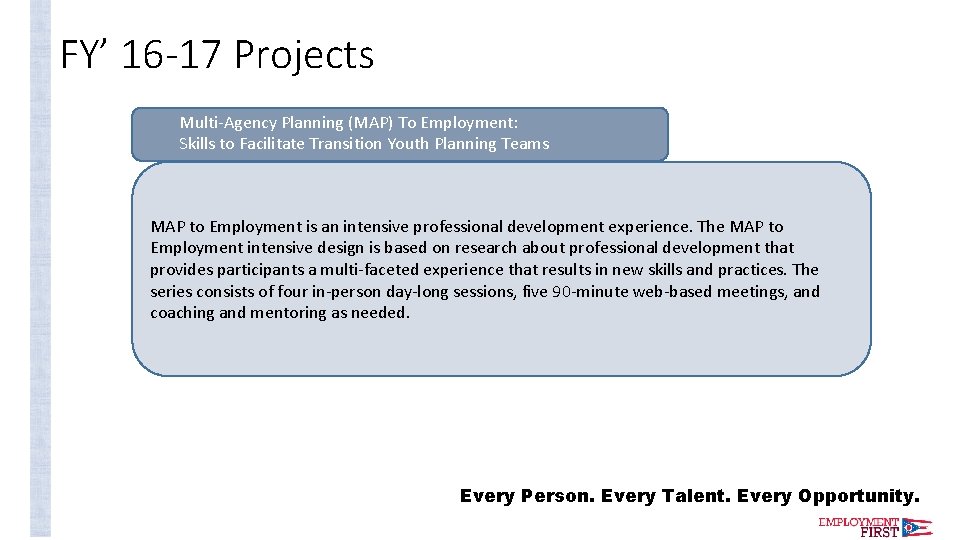 FY’ 16-17 Projects

Multi-Agency Planning (MAP) To Employment: Skills to Facilitate Transition Youth Planning Teams

MAP to Employment is an intensive professional development experience. The MAP to Employment intensive design is based on research about professional development that provides participants a multi-faceted experience that results in new skills and practices. The series consists of four in-person day-long sessions, five 90-minute web-based meetings, and coaching and mentoring as needed.

Every Person. Every Talent. Every Opportunity.

EMPLOYMENT FIRST